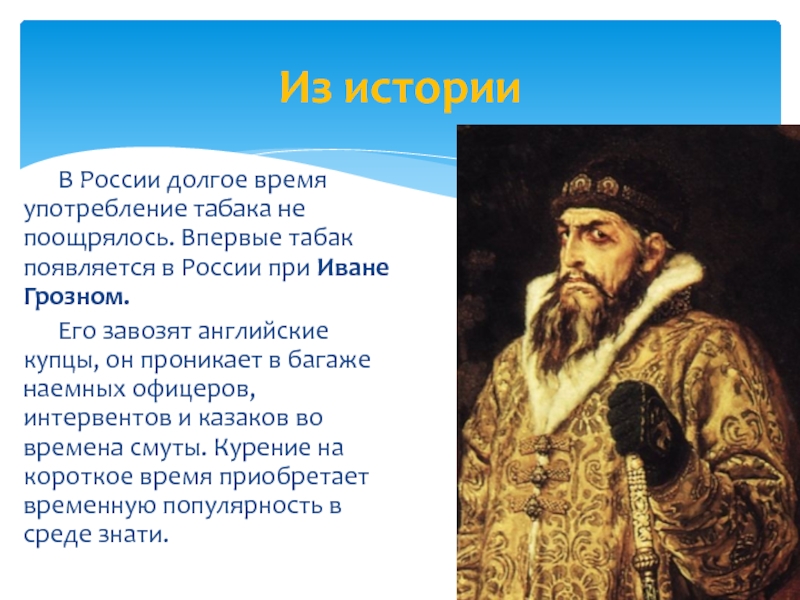 Из истории

В России долгое время употребление табака не поощрялось. Впервые табак появляется в России при Иване Грозном.

Его завозят английские купцы, он проникает в багаже наемных офицеров, интервентов и казаков во времена смуты. Курение на короткое время приобретает временную популярность в среде знати.